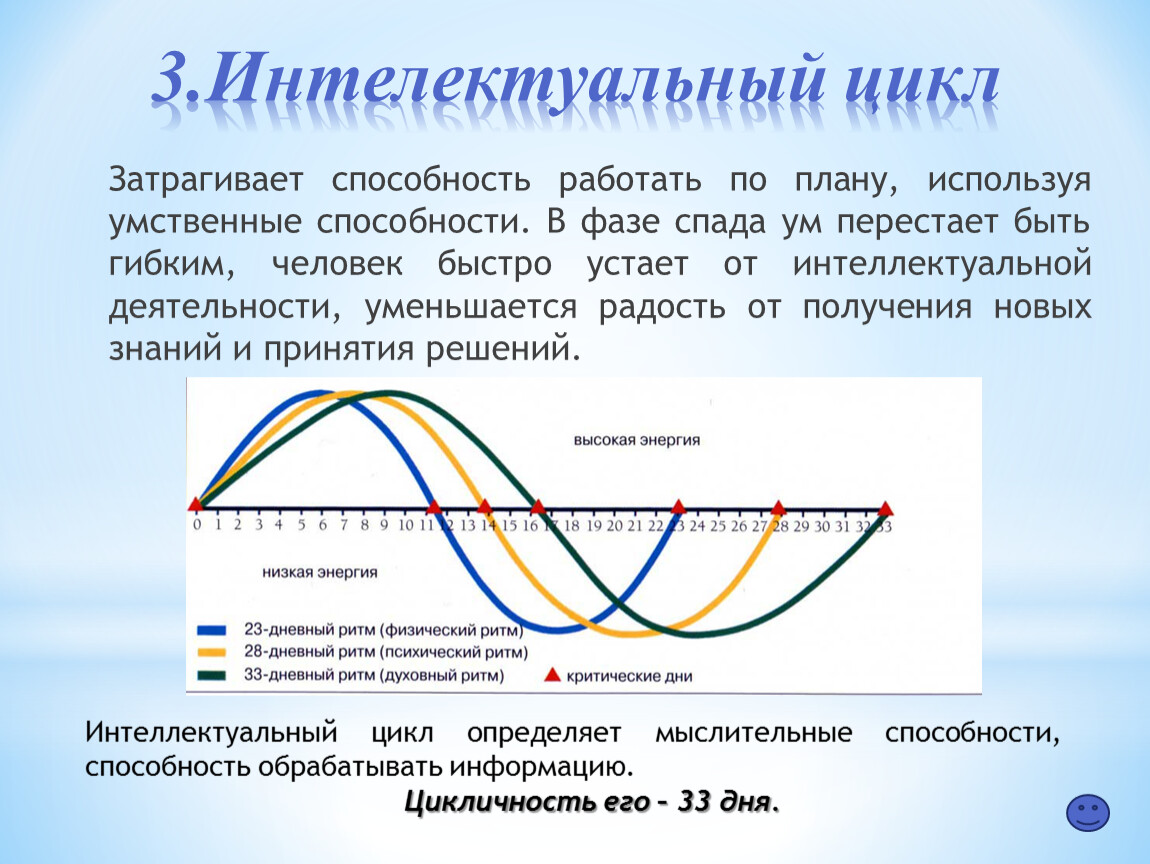 3.Интелектуальный цикл

Затрагивает способность работать по плану, используя умственные способности. В фазе спада ум перестает быть гибким, человек быстро устает от интеллектуальной деятельности, уменьшается радость от получения новых знаний и принятия решений.

высокая энергия

0 1 2 3 4 5 6 7 8 9 10 11 12 13 14 15 16 17 18 19 20 21 22 23 24 25 26 27 28 29 30 31 32 33

низкая энергия

23-дневный ритм (физический ритм)
28-дневный ритм (психический ритм)
33-дневный ритм (духовный ритм)
критические дни

Интеллектуальный цикл определяет мыслительные способности, способность обрабатывать информацию.

Цикличность его – 33 дня.